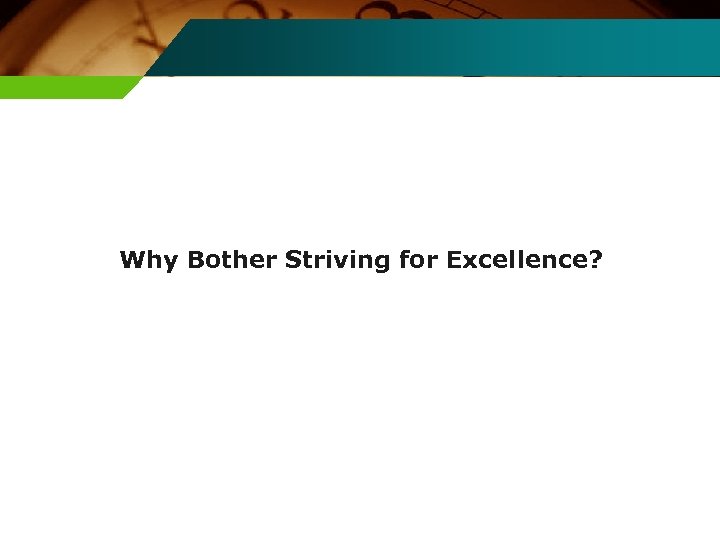 Why Bother Striving for Excellence?